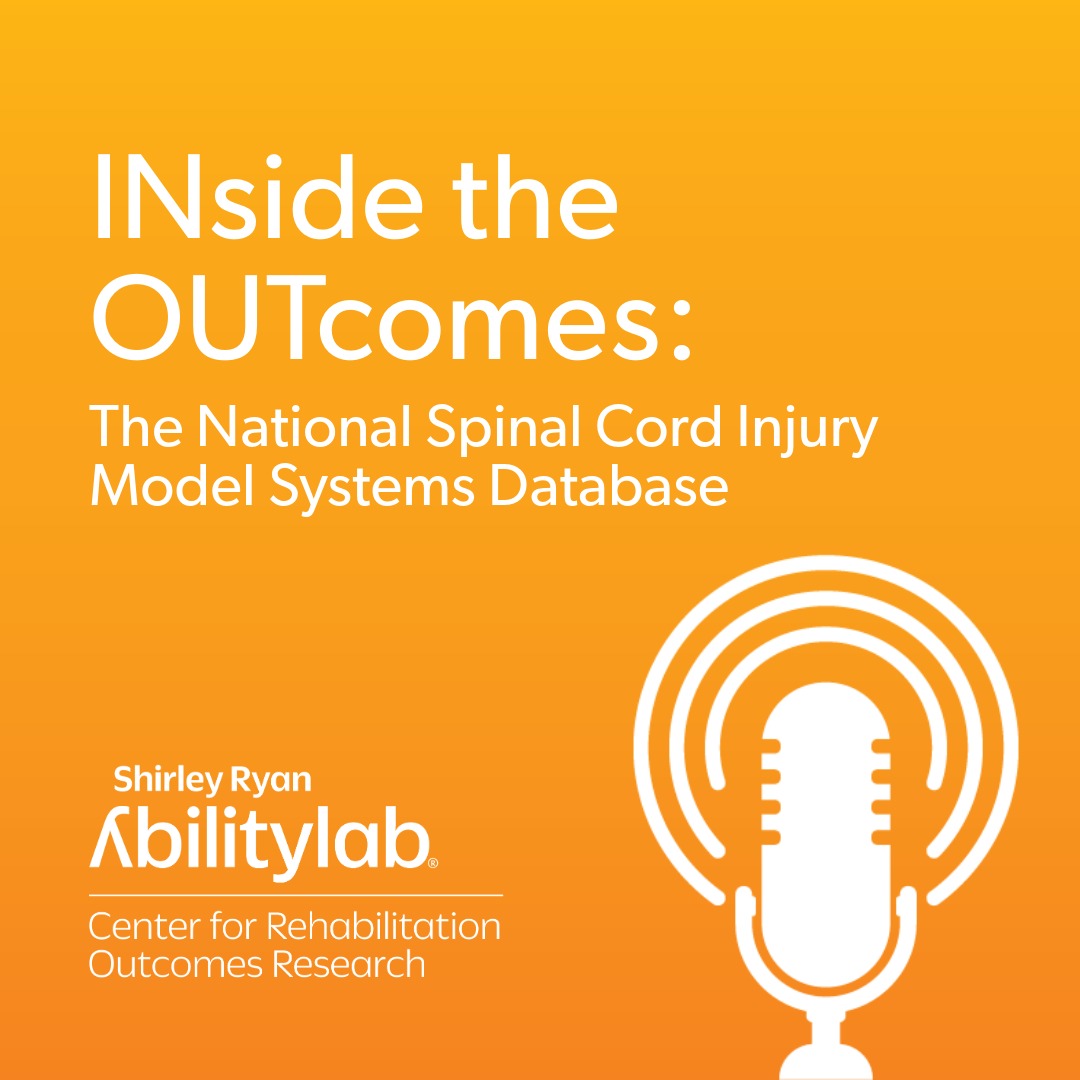 INside the OUTcomes:
The National Spinal Cord Injury Model Systems Database

Shirley Ryan
Abilitylab®
Center for Rehabilitation Outcomes Research